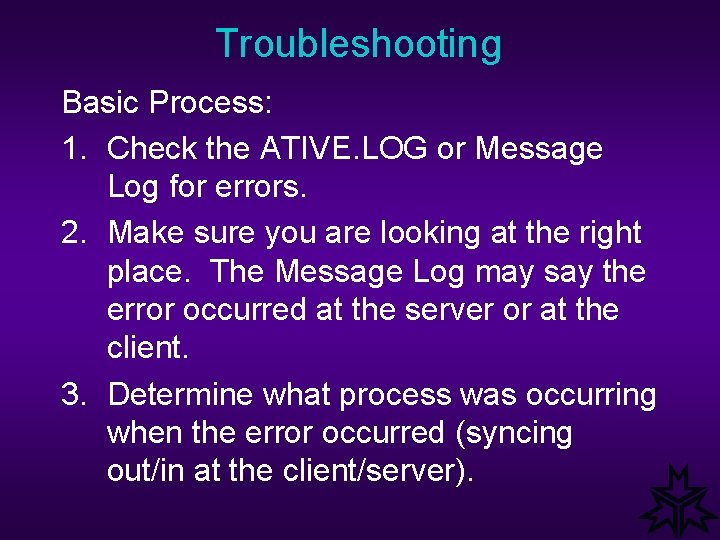 Troubleshooting

Basic Process:

1. Check the ATIVE.LOG or Message Log for errors.

2. Make sure you are looking at the right place. The Message Log may say the error occurred at the server or at the client.

3. Determine what process was occurring when the error occurred (syncing out/in at the client/server).